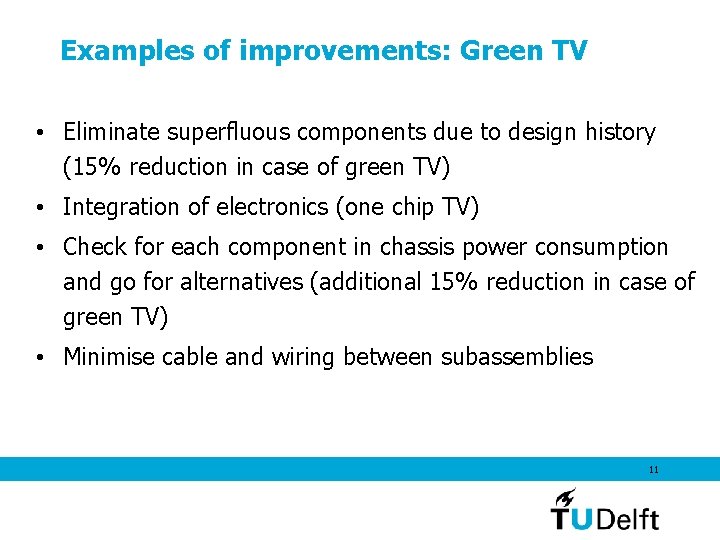 Examples of improvements: Green TV

• Eliminate superfluous components due to design history (15% reduction in case of green TV)
• Integration of electronics (one chip TV)
• Check for each component in chassis power consumption and go for alternatives (additional 15% reduction in case of green TV)
• Minimise cable and wiring between subassemblies

11

TUDelft